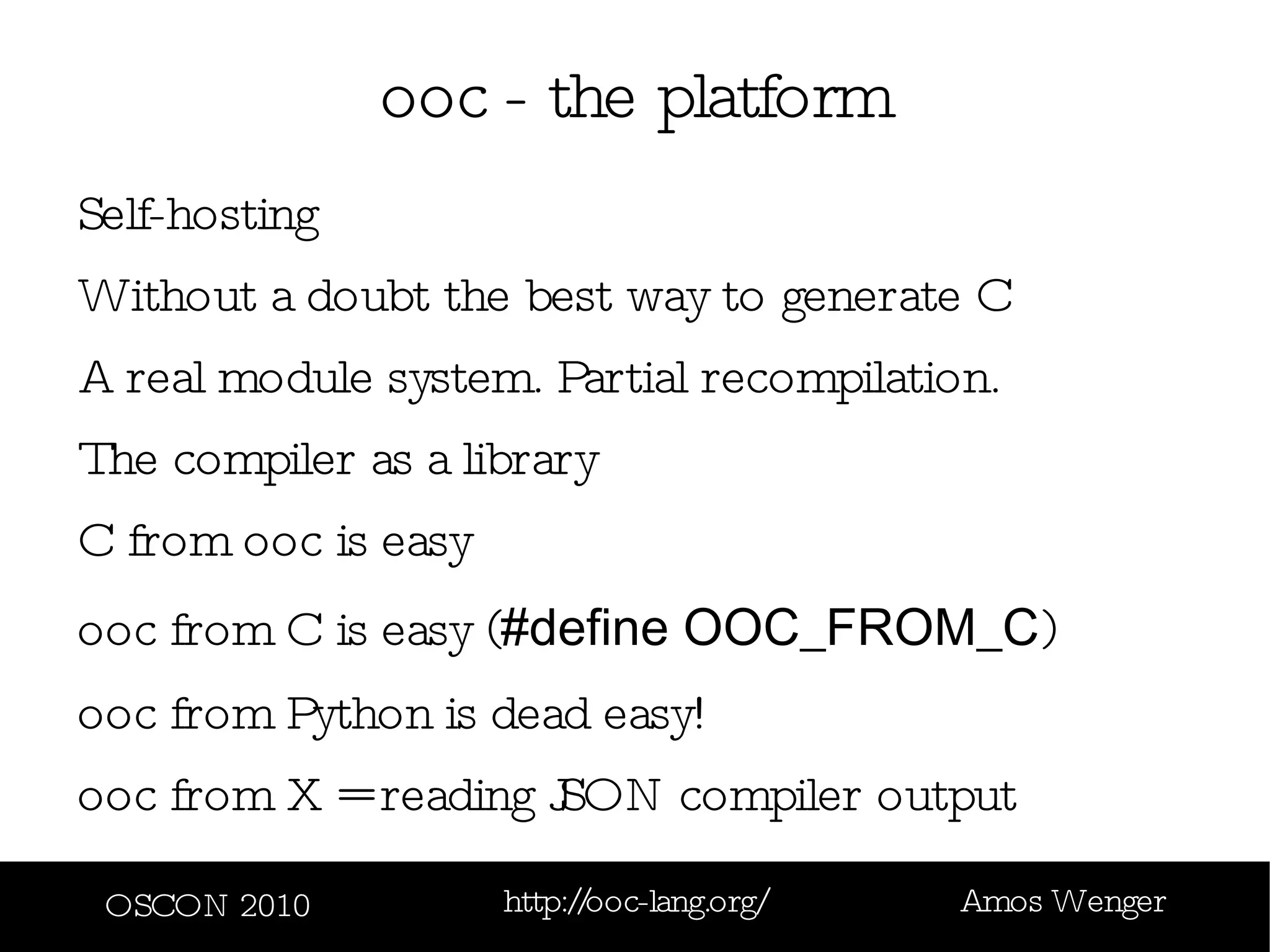 ooc - the platform

Self-hosting

Without a doubt the best way to generate C

A real module system. Partial recompilation.

The compiler as a library

C from ooc is easy

ooc from C is easy (#define OOC_FROM_C)

ooc from Python is dead easy!

ooc from X = reading JSON compiler output

OSCON 2010

http://ooc-lang.org/

Amos Wenger